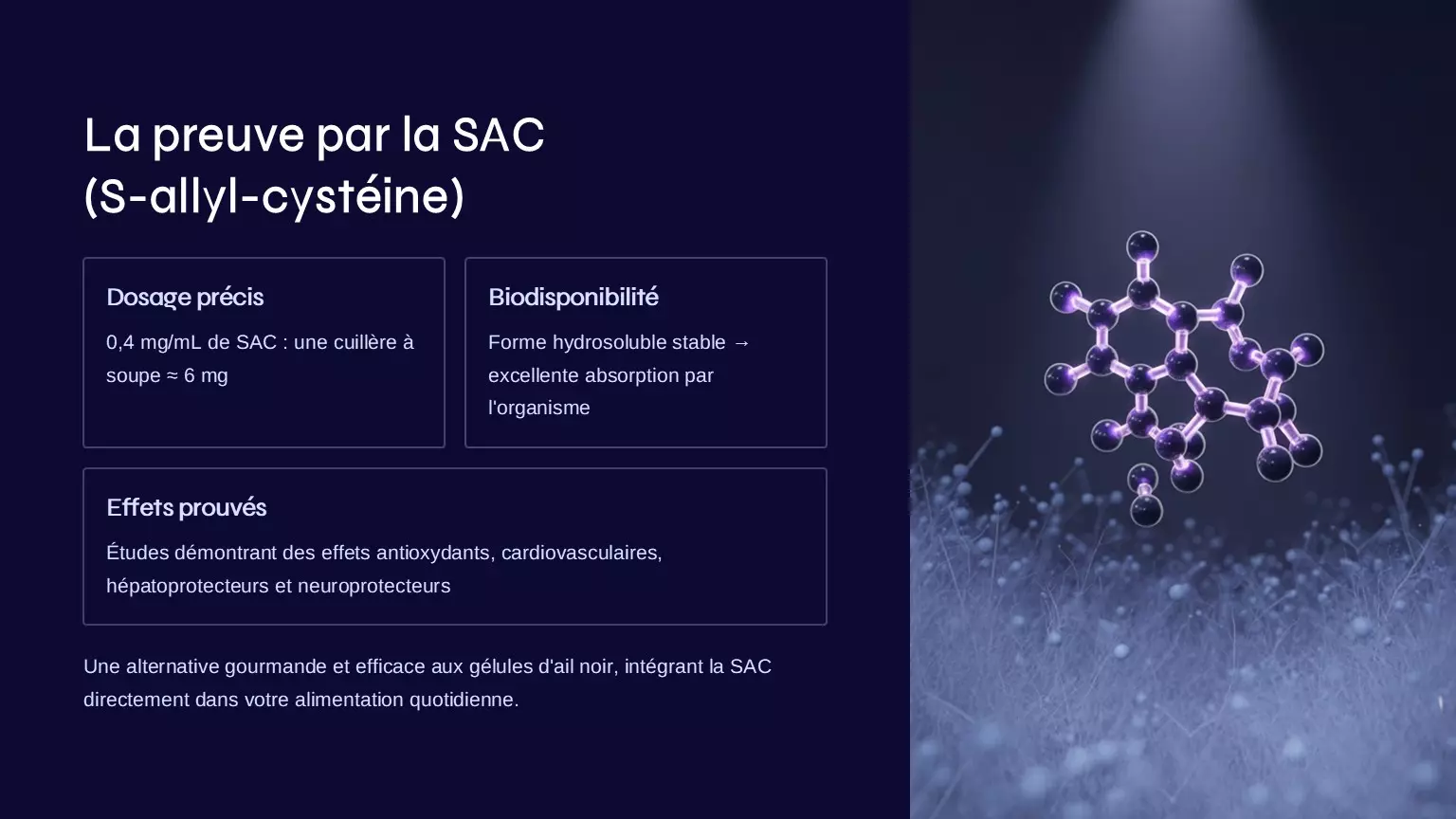 La preuve par la SAC (S-allyl-cystéine)

Dosage précis

0,4 mg/mL de SAC : une cuillère à soupe ≈ 6 mg

Biodisponibilité

Forme hydrosoluble stable → excellente absorption par l'organisme

Effets prouvés

Études démontrant des effets antioxydants, cardiovasculaires, hépatoprotecteurs et neuroprotecteurs

Une alternative gourmande et efficace aux gélules d'ail noir, intégrant la SAC directement dans votre alimentation quotidienne.